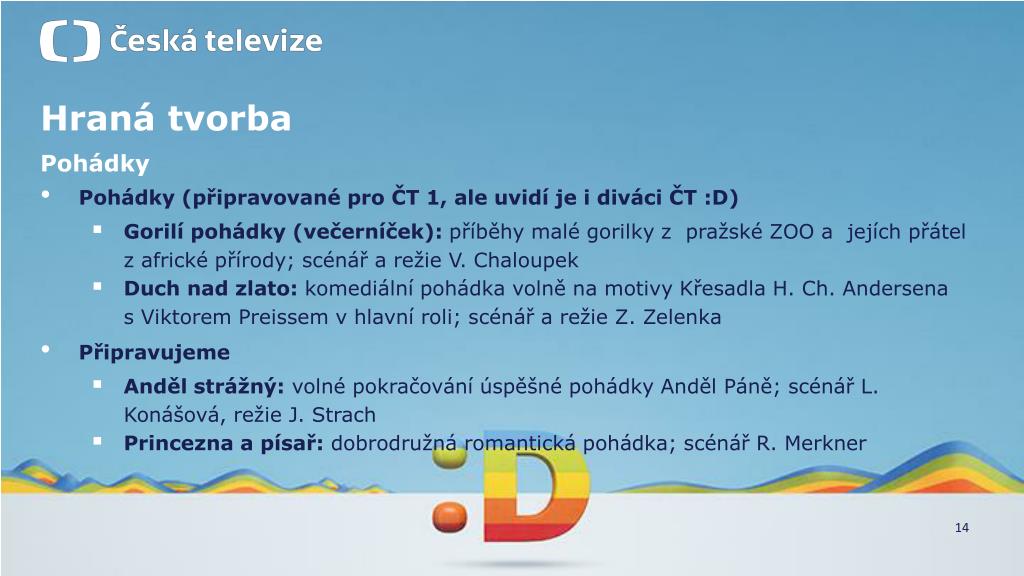 Česká televize

Hraná tvorba

Pohádky

• Pohádky (připravované pro ČT 1, ale uvidí je i diváci ČT :D)
  ▪ Gorilí pohádky (večerníček): příběhy malé gorilky z pražské ZOO a jejích přátel z africké přírody; scénář a režie V. Chaloupek
  ▪ Duch nad zlato: komediální pohádka volně na motivy Křesadla H. Ch. Andersena s Viktorem Preissem v hlavní roli; scénář a režie Z. Zelenka

• Připravujeme
  ▪ Anděl strážný: volné pokračování úspěšné pohádky Anděl Páně; scénář L. Konášová, režie J. Strach
  ▪ Princezna a písař: dobrodružná romantická pohádka; scénář R. Merkner

:D

14